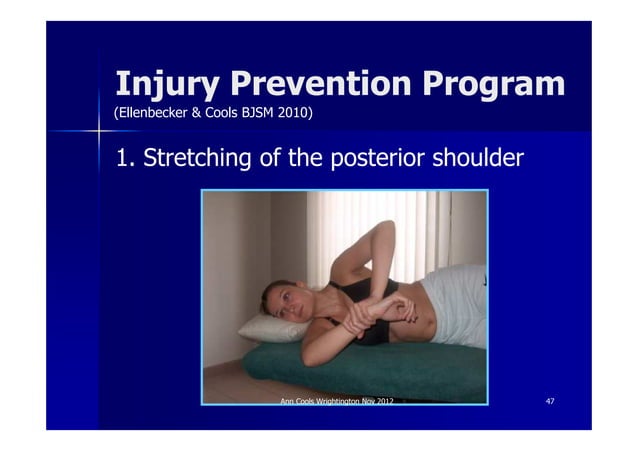 Injury Prevention Program
(Ellenbecker & Cools BJSM 2010)

1. Stretching of the posterior shoulder

Ann Cools Wrightington Nov 2012

47